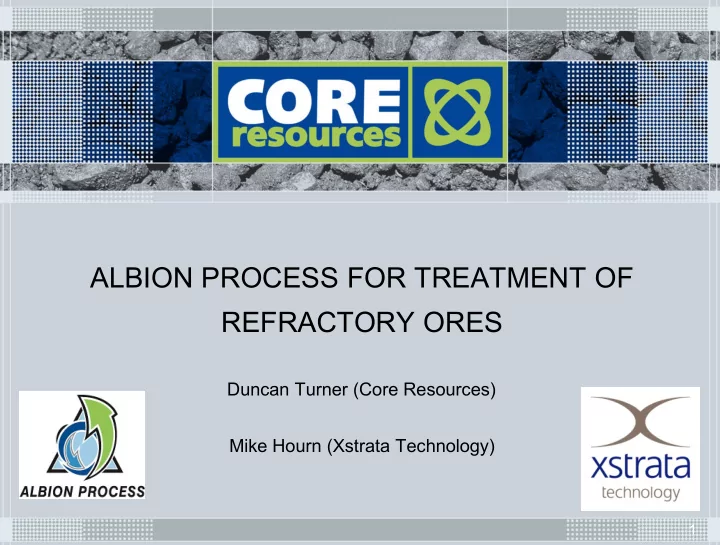 CORE resources

ALBION PROCESS FOR TREATMENT OF REFRACTORY ORES

Duncan Turner (Core Resources)

Mike Hourn (Xstrata Technology)

ALBION PROCESS

xstrata technology

1